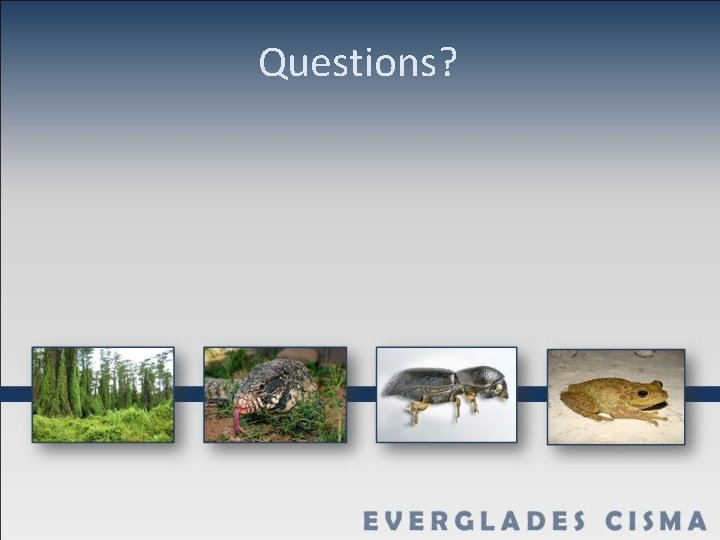 Questions?

EVERGLADES CISMA